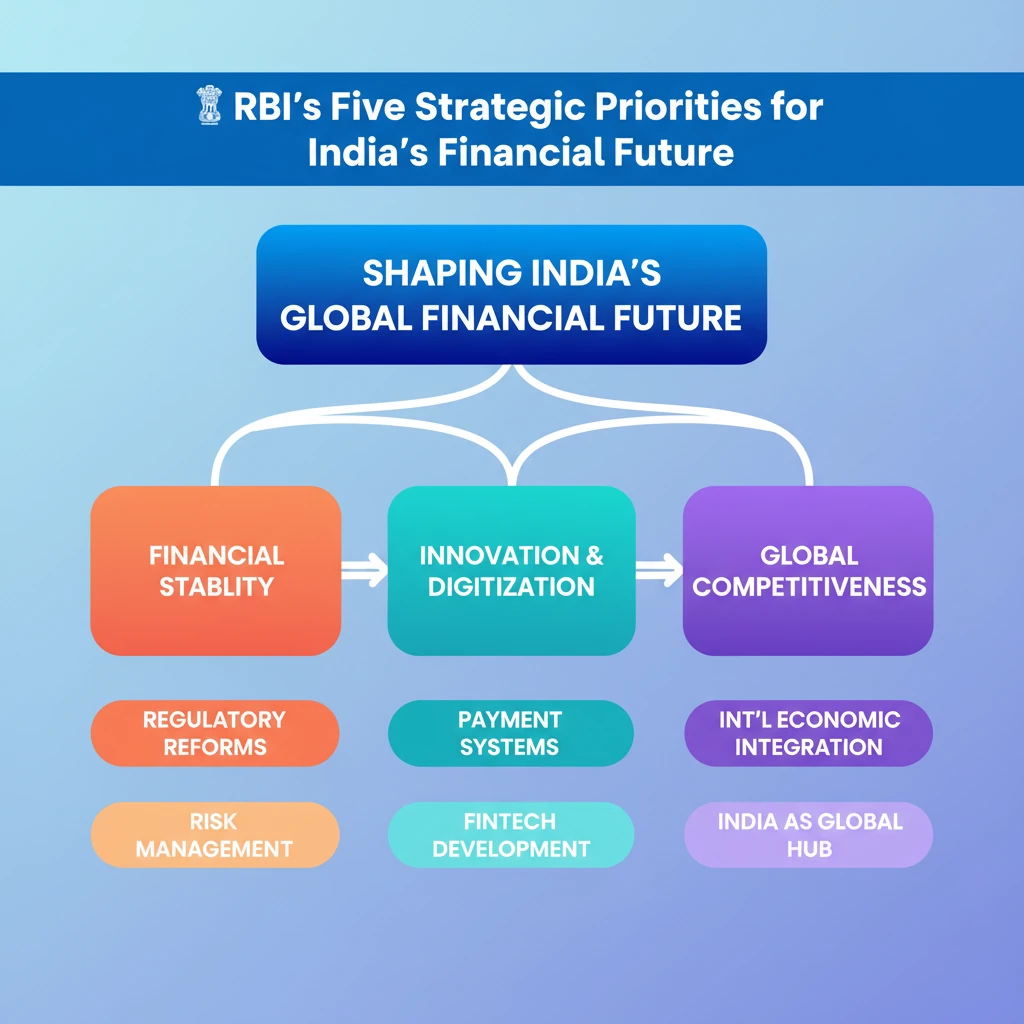 RBI's Five Strategic Priorities for India's Financial Future

SHAPING INDIA'S GLOBAL FINANCIAL FUTURE

FINANCIAL STABLITY

INNOVATION & DIGITIZATION

GLOBAL COMPETITIVENESS

REGULATORY REFORMS

PAYMENT SYSTEMS

INT'L ECONOMIC INTEGRATION

RISK MANAGEMENT

FINTECH DEVELOPMENT

INDIA AS GLOBAL HUB